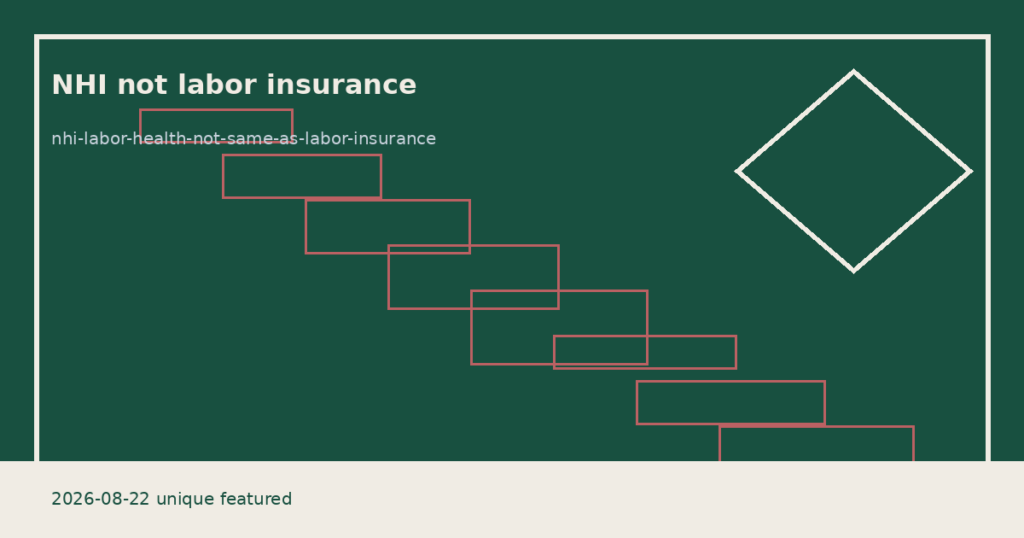 NHI not labor insurance

nhi-labor-health-not-same-as-labor-insurance

2026-08-22 unique featured